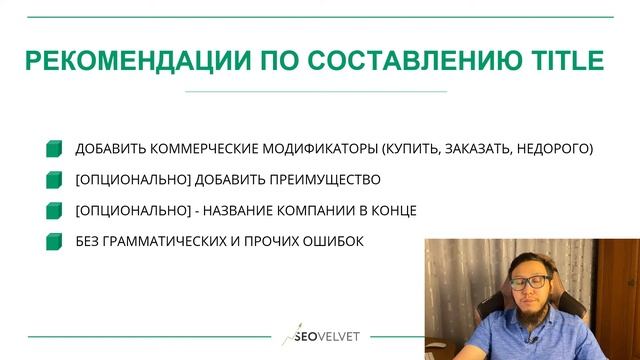 РЕКОМЕНДАЦИИ ПО СОСТАВЛЕНИЮ TITLE

ДОБАВИТЬ КОММЕРЧЕСКИЕ МОДИФИКАТОРЫ (КУПИТЬ, ЗАКАЗАТЬ, НЕДОРОГО)

[ОПЦИОНАЛЬНО] ДОБАВИТЬ ПРЕИМУЩЕСТВО

[ОПЦИОНАЛЬНО] - НАЗВАНИЕ КОМПАНИИ В КОНЦЕ

БЕЗ ГРАММАТИЧЕСКИХ И ПРОЧИХ ОШИБОК

SEOVELVET